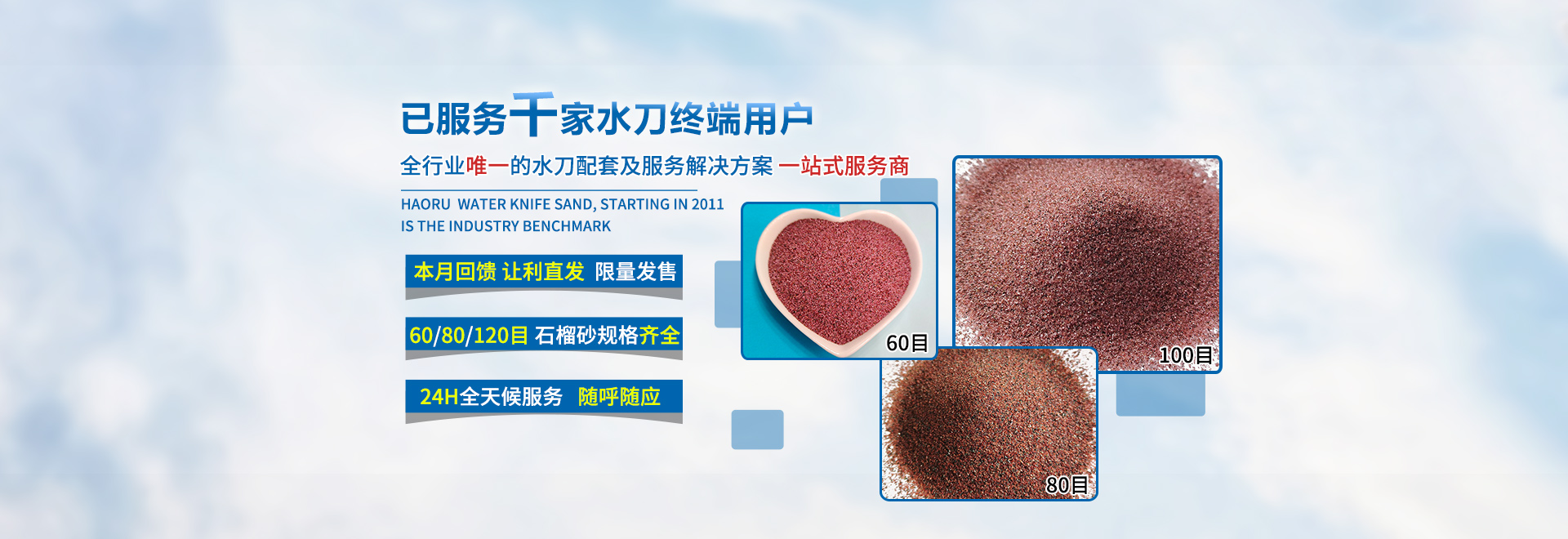 已服务千家水刀终端用户

全行业唯一的水刀配套及服务解决方案 一站式服务商

HAORU WATER KNIFE SAND, STARTING IN 2011
IS THE INDUSTRY BENCHMARK

本月回馈 让利直发 限量发售

60/80/120目 石榴砂规格齐全

24H全天候服务 随呼随应

60目

100目

80目